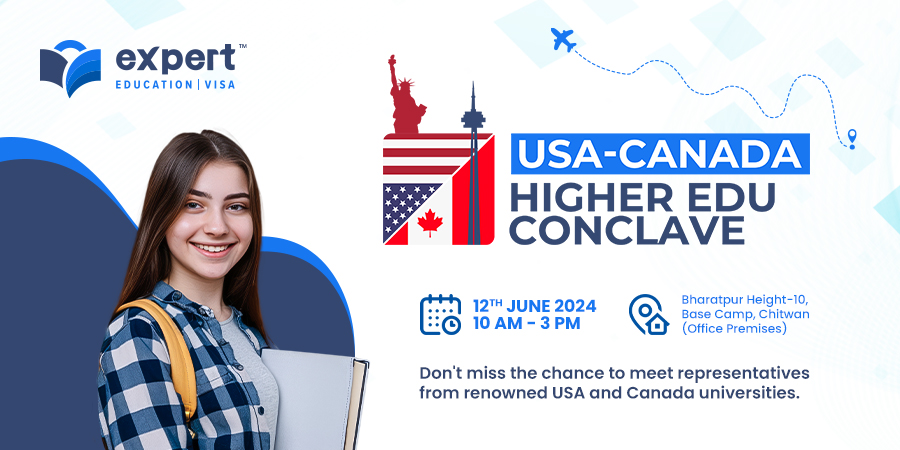 eXpert™
EDUCATION | VISA

USA-CANADA
HIGHER EDU
CONCLAVE

12TH JUNE 2024
10 AM - 3 PM

Bharatpur Height-10, Base Camp, Chitwan (Office Premises)

Don't miss the chance to meet representatives from renowned USA and Canada universities.